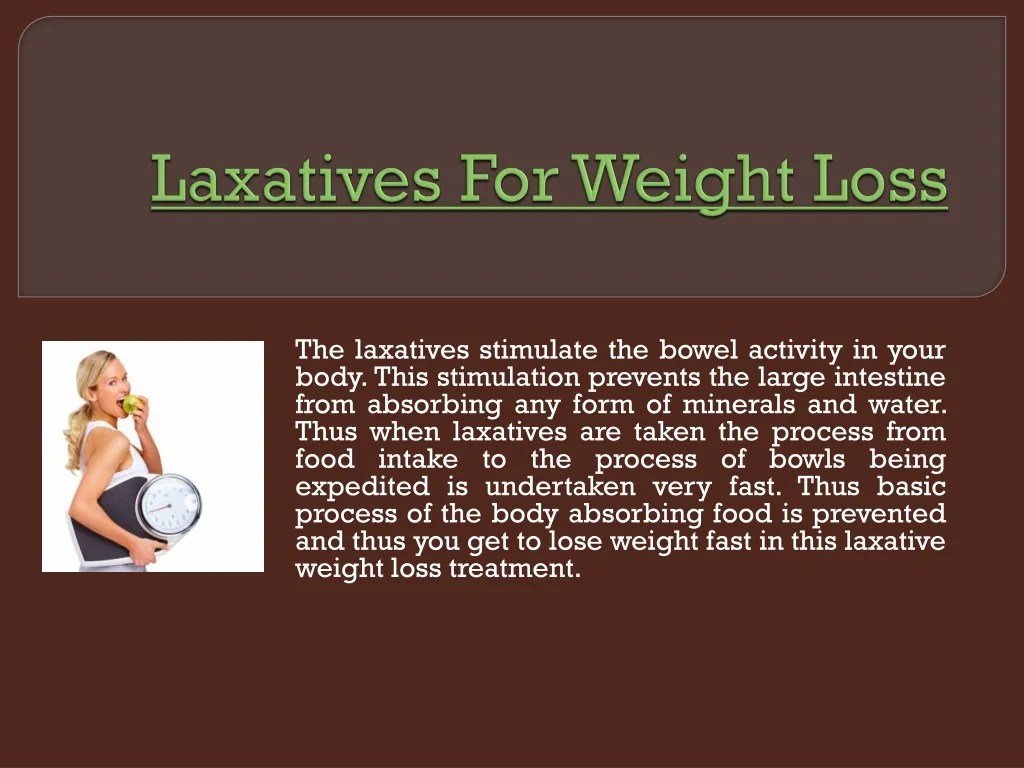 Laxatives For Weight Loss

The laxatives stimulate the bowel activity in your body. This stimulation prevents the large intestine from absorbing any form of minerals and water. Thus when laxatives are taken the process from food intake to the process of bowls being expedited is undertaken very fast. Thus basic process of the body absorbing food is prevented and thus you get to lose weight fast in this laxative weight loss treatment.